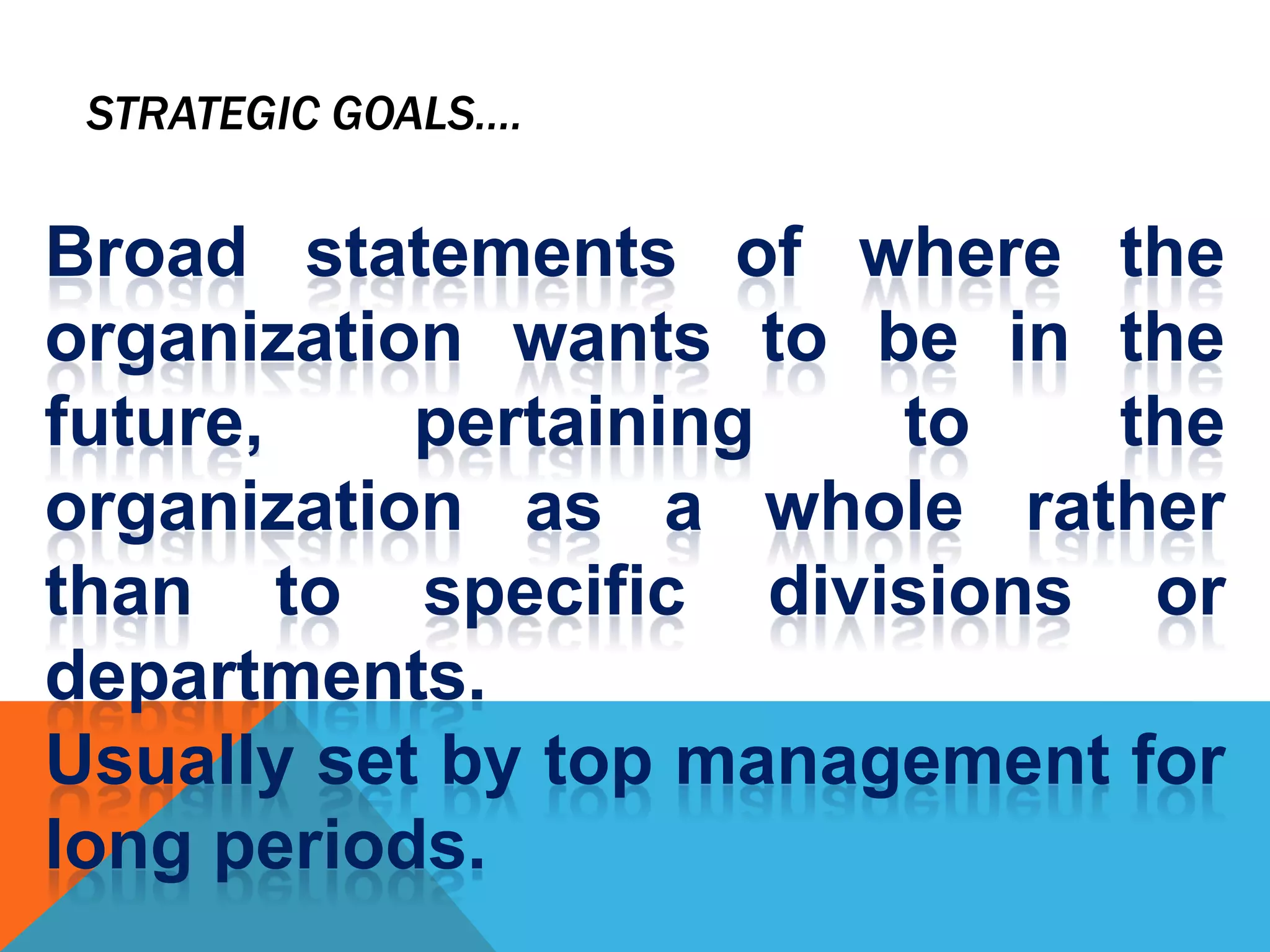 STRATEGIC GOALS….

Broad statements of where the organization wants to be in the future, pertaining to the organization as a whole rather than to specific divisions or departments.

Usually set by top management for long periods.